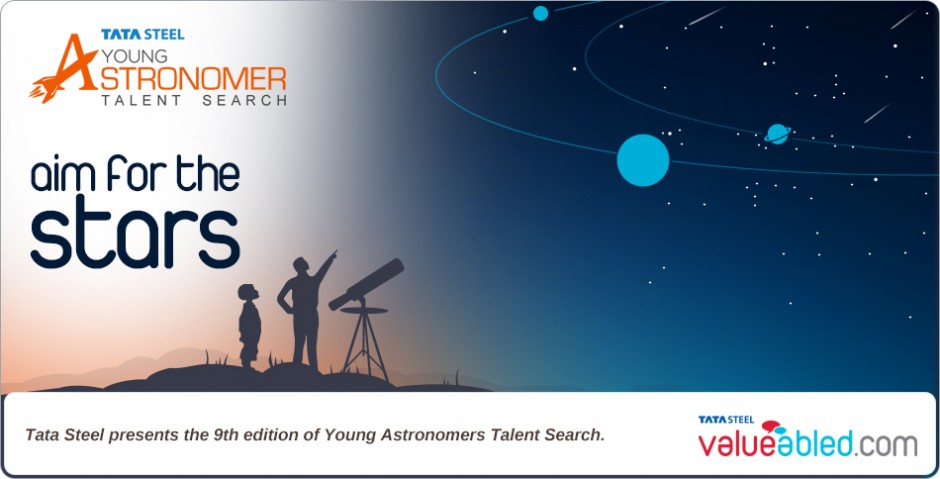 TATA STEEL
YOUNG
ASTRONOMER
TALENT SEARCH

aim for the
stars

Tata Steel presents the 9th edition of Young Astronomers Talent Search.

TATA STEEL
valueabled.com